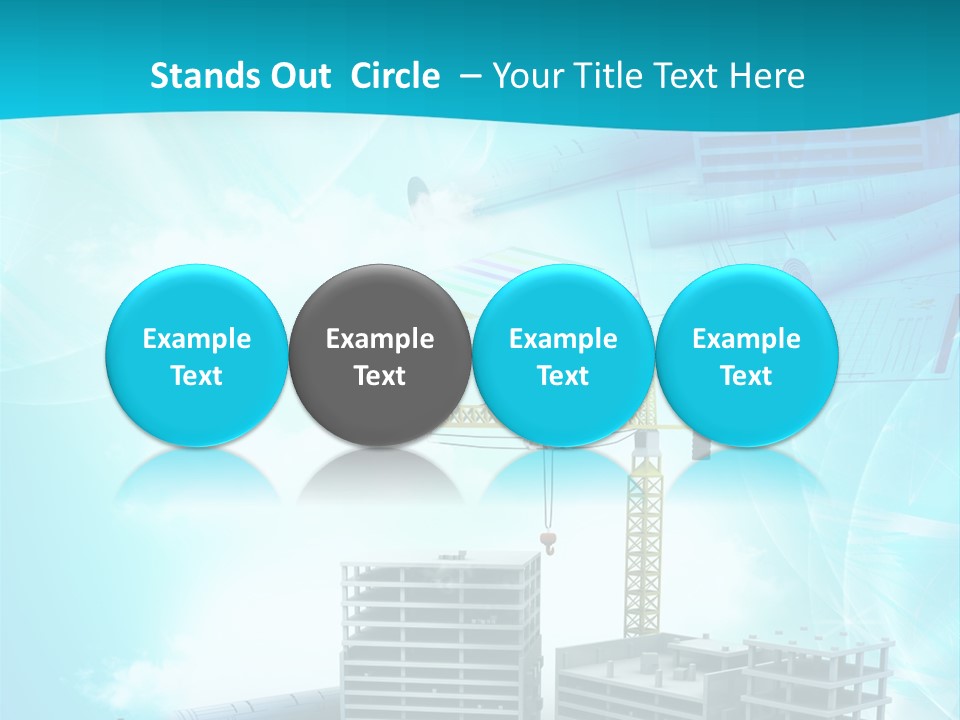 Stands Out Circle – Your Title Text Here

Example Text

Example Text

Example Text

Example Text